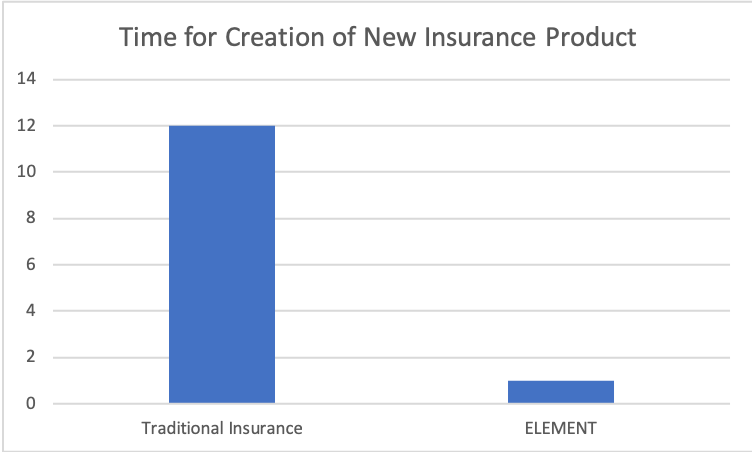 Time for Creation of New Insurance Product

14
12
10
8
6
4
2
0

Traditional Insurance
ELEMENT